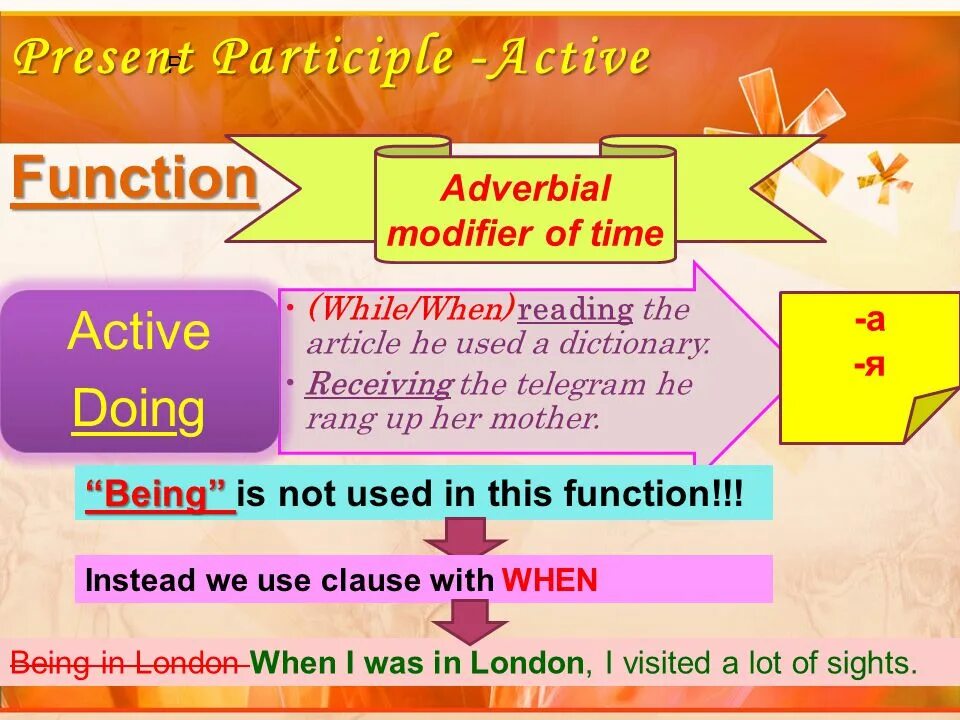 Present Participle -Active

Function

Adverbial modifier of time

Active
Doing

• (While/When) reading the article he used a dictionary.
• Receiving the telegram he rang up her mother.

-а
-я

"Being" is not used in this function!!!

Instead we use clause with WHEN

Being in London When I was in London, I visited a lot of sights.